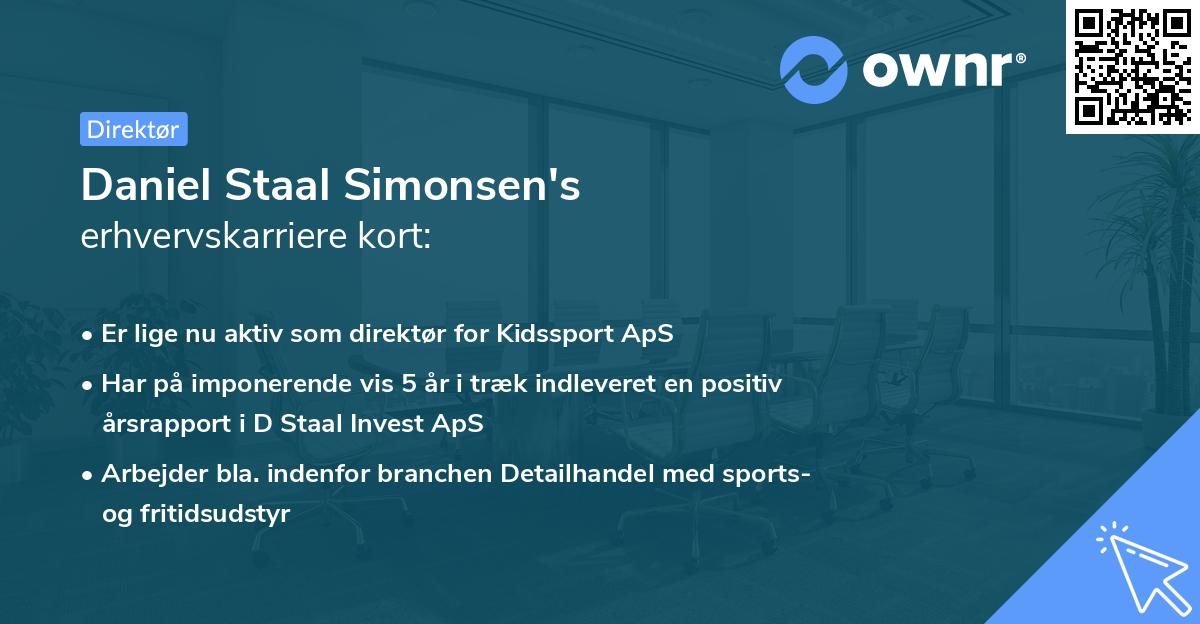 ownr®

Direktør

Daniel Staal Simonsen's
erhvervskarriere kort:

• Er lige nu aktiv som direktør for Kidssport ApS
• Har på imponerende vis 5 år i træk indleveret en positiv årsrapport i D Staal Invest ApS
• Arbejder bla. indenfor branchen Detailhandel med sports- og fritidsudstyr